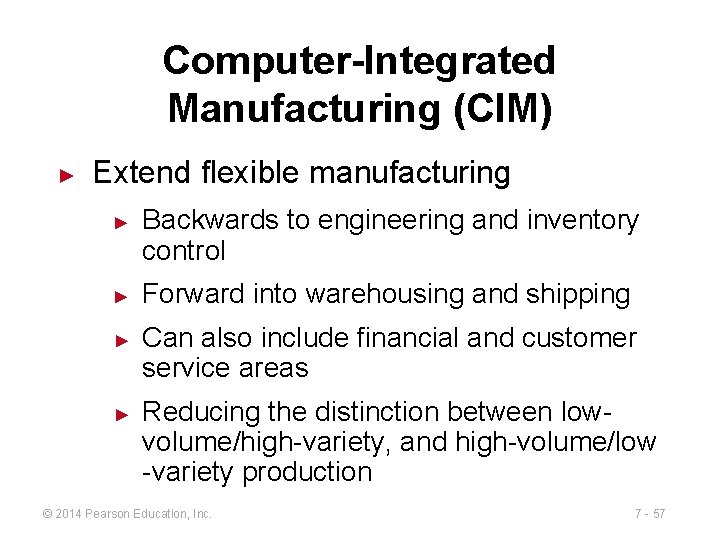 Computer-Integrated Manufacturing (CIM)

► Extend flexible manufacturing

► Backwards to engineering and inventory control

► Forward into warehousing and shipping

► Can also include financial and customer service areas

► Reducing the distinction between low-volume/high-variety, and high-volume/low-variety production

© 2014 Pearson Education, Inc.

7 - 57